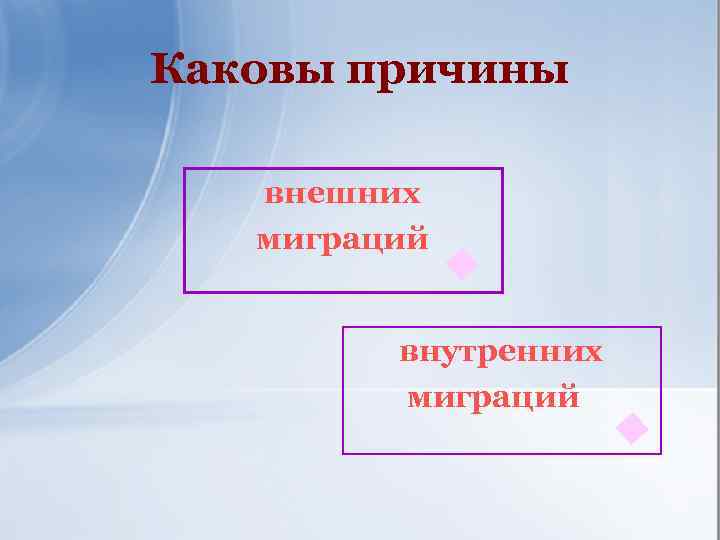 Каковы причины

внешних миграций

внутренних миграций